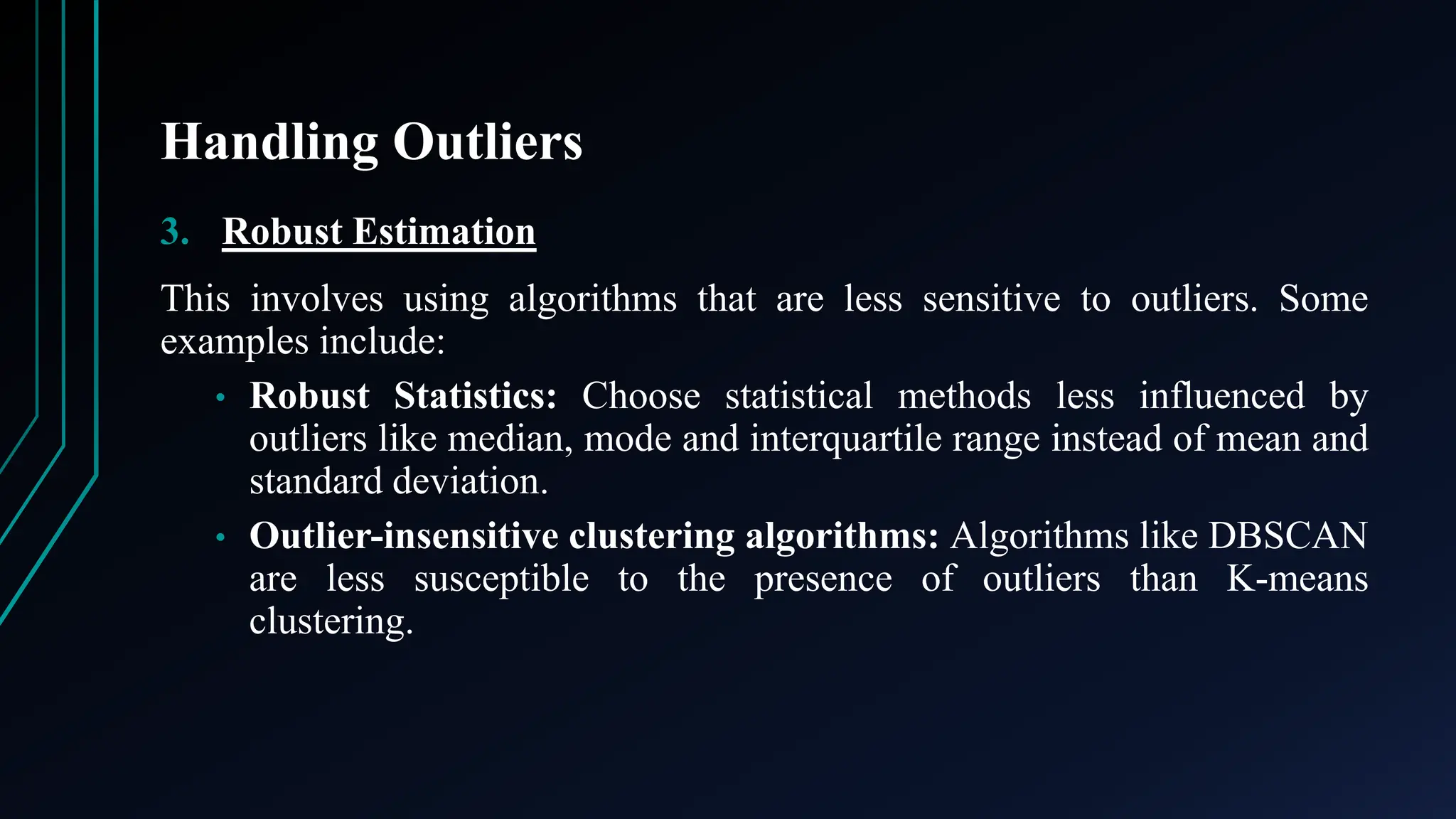 Handling Outliers

3. Robust Estimation

This involves using algorithms that are less sensitive to outliers. Some examples include:

• Robust Statistics: Choose statistical methods less influenced by outliers like median, mode and interquartile range instead of mean and standard deviation.

• Outlier-insensitive clustering algorithms: Algorithms like DBSCAN are less susceptible to the presence of outliers than K-means clustering.